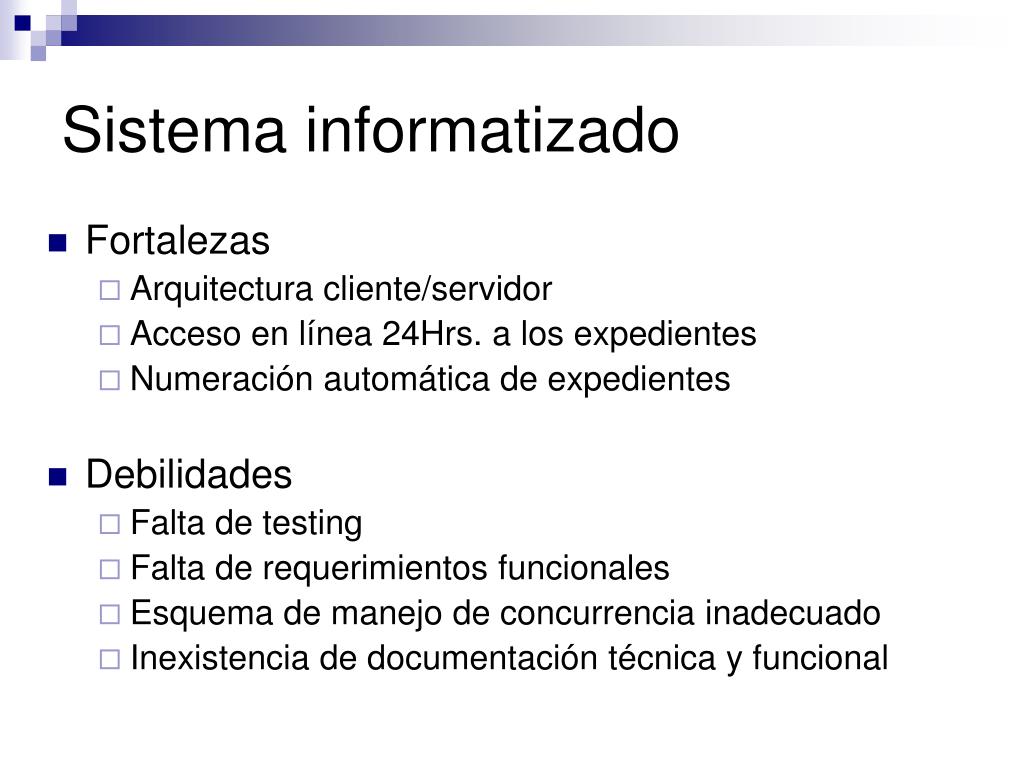 Sistema informatizado

Fortalezas
Arquitectura cliente/servidor
Acceso en línea 24Hrs. a los expedientes
Numeración automática de expedientes

Debilidades
Falta de testing
Falta de requerimientos funcionales
Esquema de manejo de concurrencia inadecuado
Inexistencia de documentación técnica y funcional